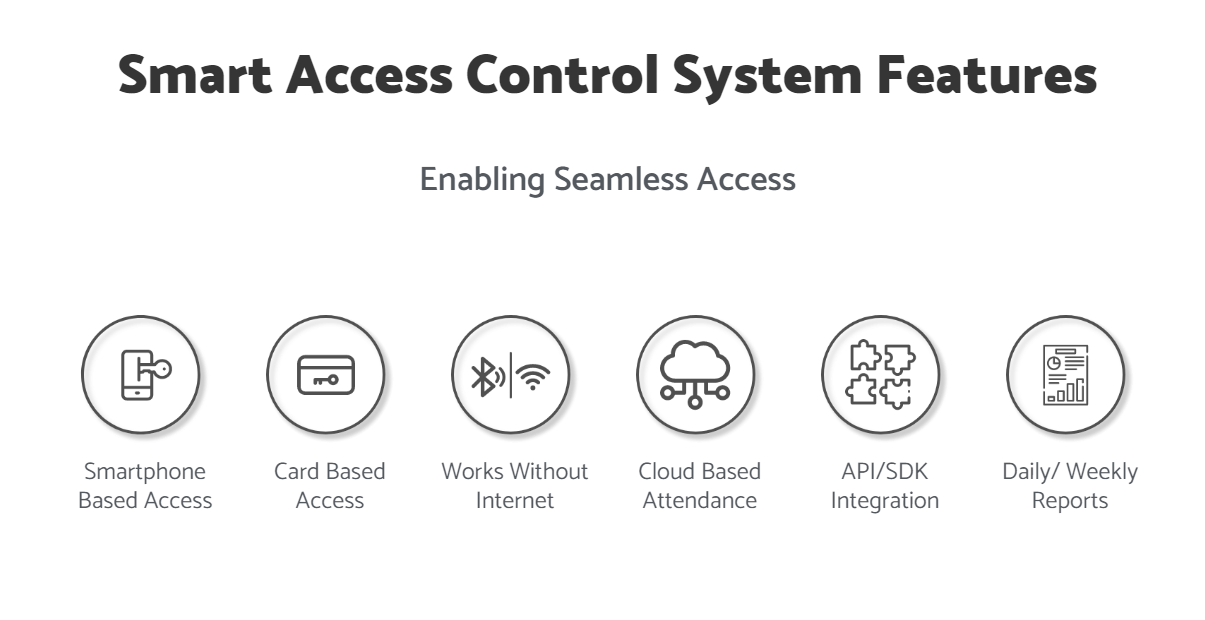 Smart Access Control System Features

Enabling Seamless Access

Smartphone Based Access

Card Based Access

Works Without Internet

Cloud Based Attendance

API/SDK Integration

Daily/ Weekly Reports